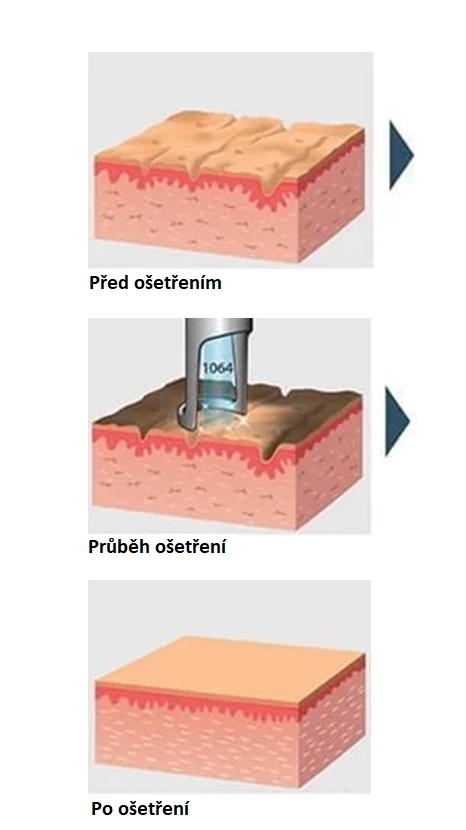 Před ošetřením

1064

Průběh ošetření

Po ošetření